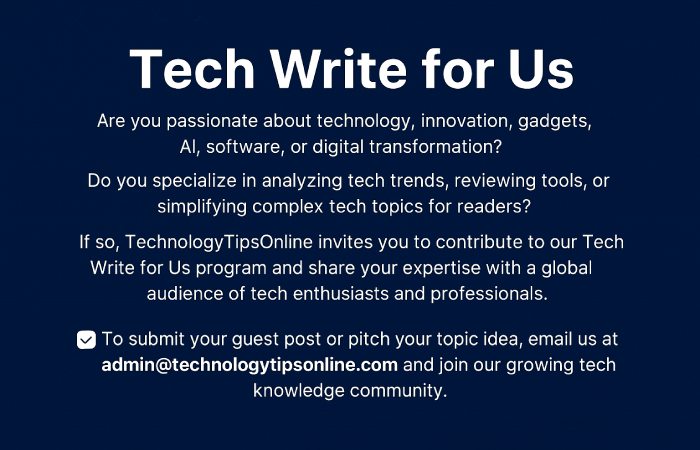 Tech Write for Us

Are you passionate about technology, innovation, gadgets, AI, software, or digital transformation?

Do you specialize in analyzing tech trends, reviewing tools, or simplifying complex tech topics for readers?

If so, TechnologyTipsOnline invites you to contribute to our Tech Write for Us program and share your expertise with a global audience of tech enthusiasts and professionals.

To submit your guest post or pitch your topic idea, email us at admin@technologytipsonline.com and join our growing tech knowledge community.